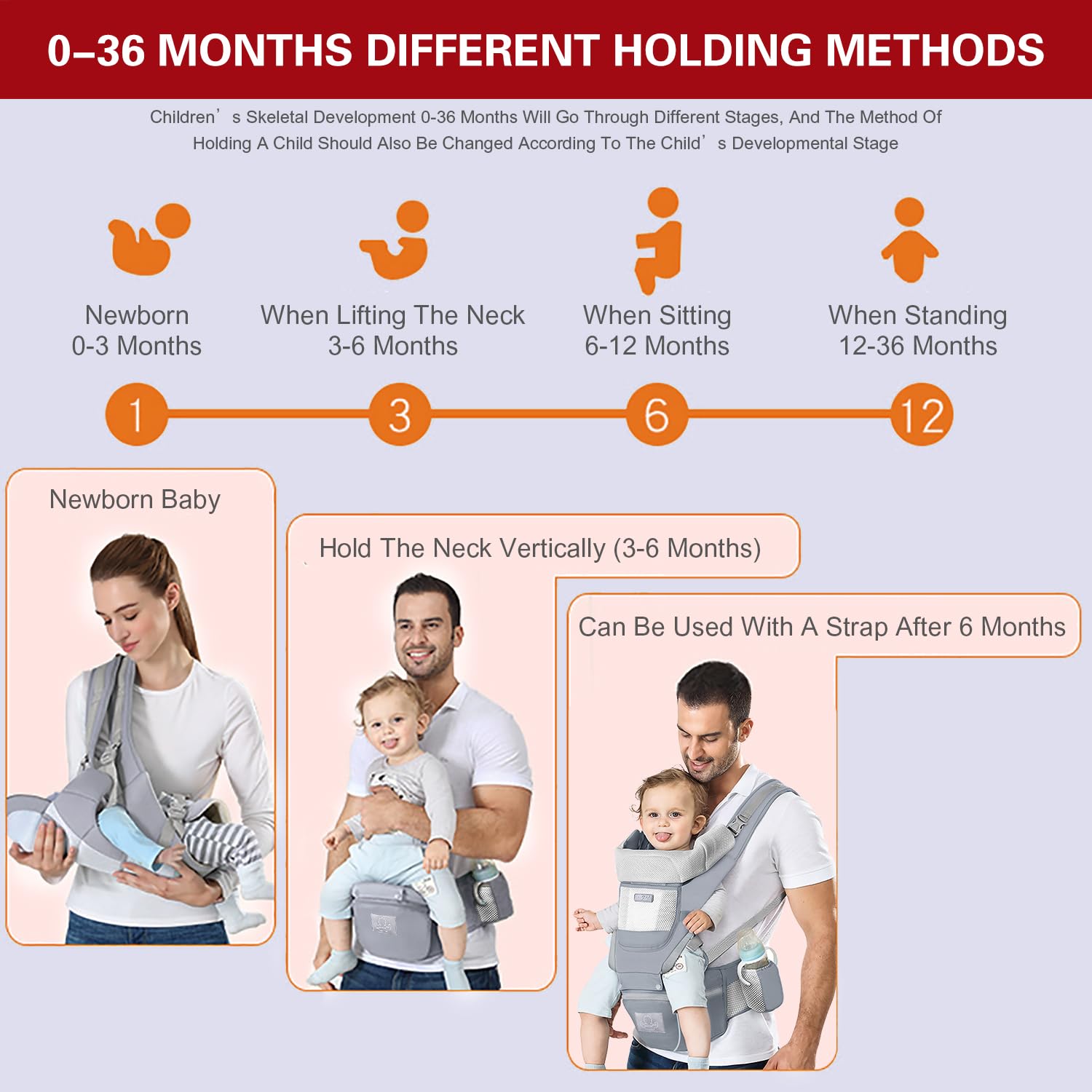 0–36 MONTHS DIFFERENT HOLDING METHODS

Children’s Skeletal Development 0-36 Months Will Go Through Different Stages, And The Method Of Holding A Child Should Also Be Changed According To The Child’s Developmental Stage

Newborn
0-3 Months

When Lifting The Neck
3-6 Months

When Sitting
6-12 Months

When Standing
12-36 Months

1

3

6

12

Newborn Baby

Hold The Neck Vertically (3-6 Months)

Can Be Used With A Strap After 6 Months